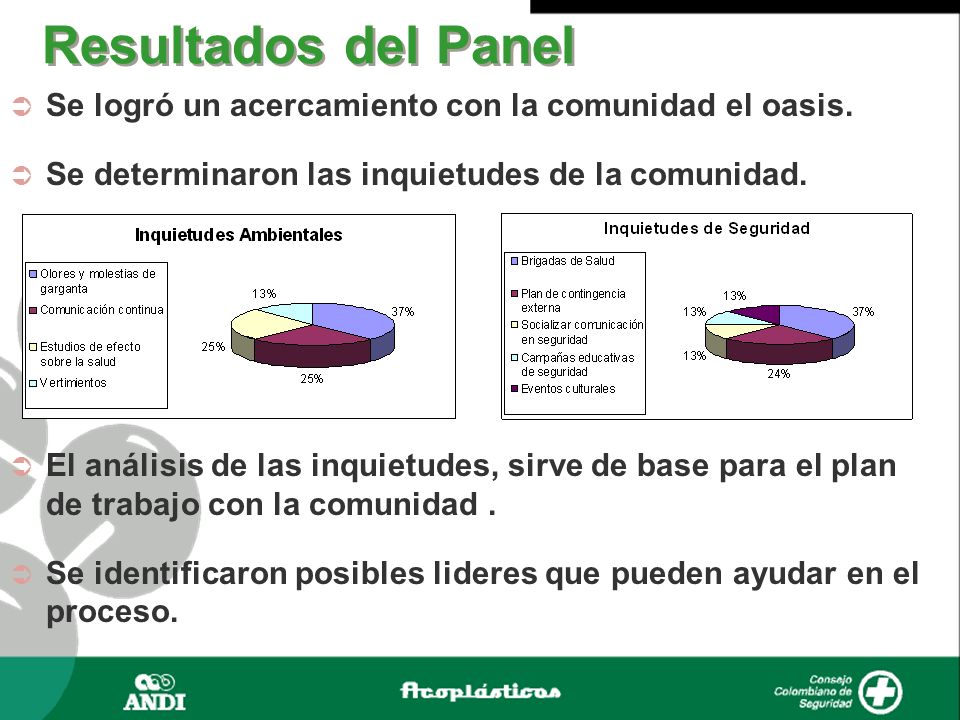 Resultados del Panel

Se logró un acercamiento con la comunidad el oasis.

Se determinaron las inquietudes de la comunidad.

Inquietudes Ambientales

Olores y molestias de garganta
Comunicación continua
Estudios de efecto sobre la salud
Vertimientos

13%
37%
25%
25%

Inquietudes de Seguridad

Brigadas de Salud
Plan de contingencia externa
Socializar comunicación en seguridad
Campañas educativas de seguridad
Eventos culturales

13%
13%
37%
13%
24%

El análisis de las inquietudes, sirve de base para el plan de trabajo con la comunidad .

Se identificaron posibles lideres que pueden ayudar en el proceso.

ANDI

Acoplásticos

Consejo Colombiano de Seguridad